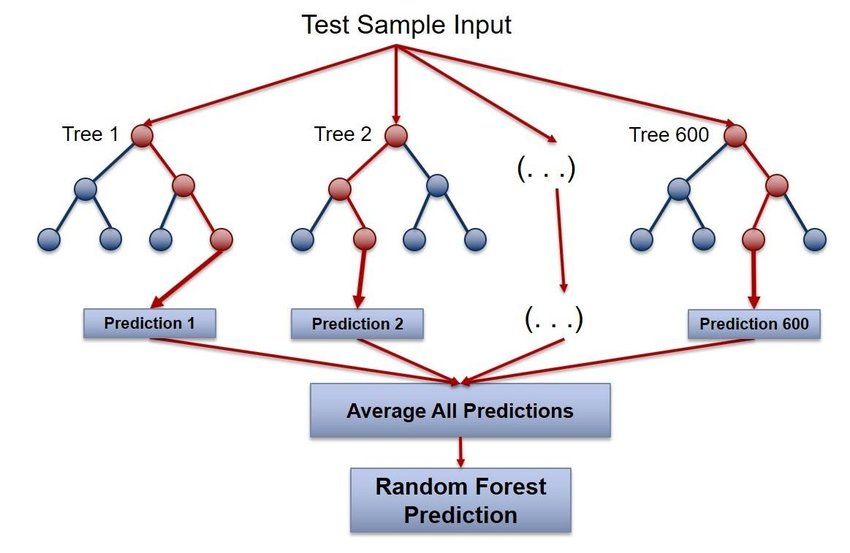 Test Sample Input

Tree 1

Tree 2

(. . .)

Tree 600

Prediction 1

Prediction 2

(. . .)

Prediction 600

Average All Predictions

Random Forest Prediction